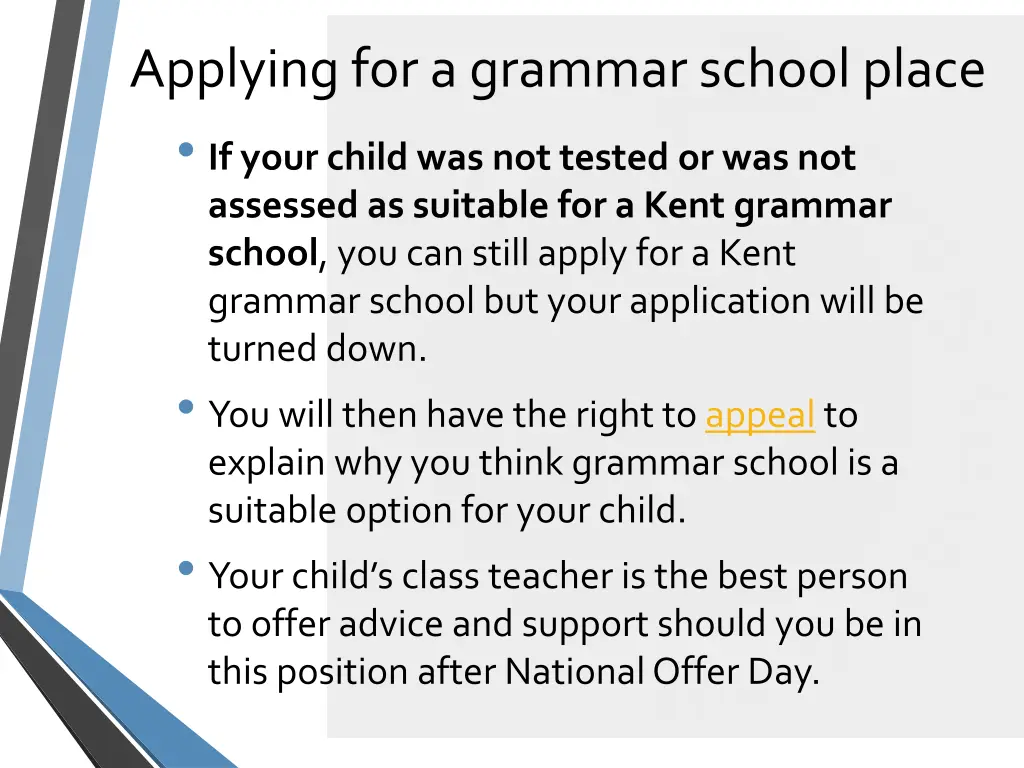 Applying for a grammar school place

• If your child was not tested or was not assessed as suitable for a Kent grammar school, you can still apply for a Kent grammar school but your application will be turned down.

• You will then have the right to appeal to explain why you think grammar school is a suitable option for your child.

• Your child's class teacher is the best person to offer advice and support should you be in this position after National Offer Day.